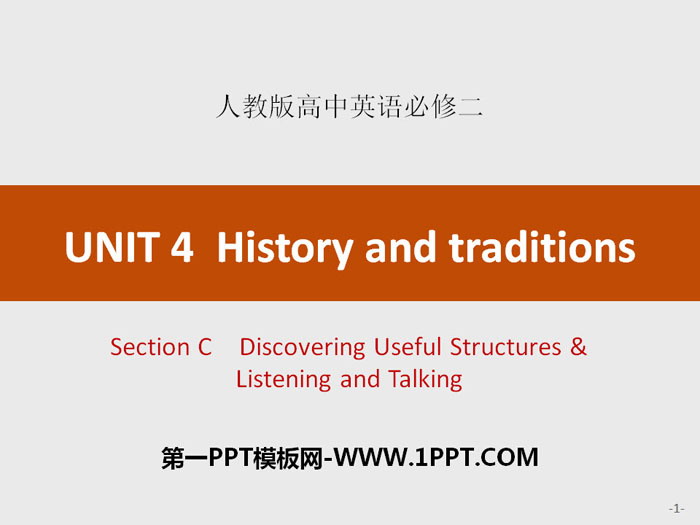 人教版高中英语必修二

UNIT 4 History and traditions

Section C Discovering Useful Structures & Listening and Talking

第一PPT模板网-WWW.1PPT.COM

-1-